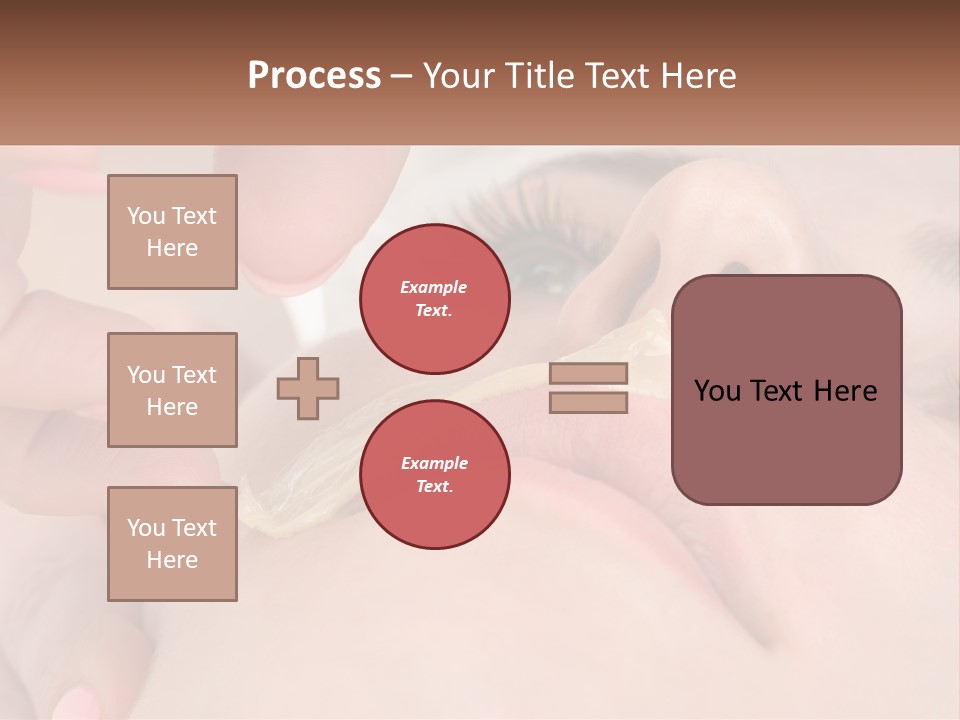 Process – Your Title Text Here

You Text Here

You Text Here

You Text Here

Example Text.

Example Text.

You Text Here